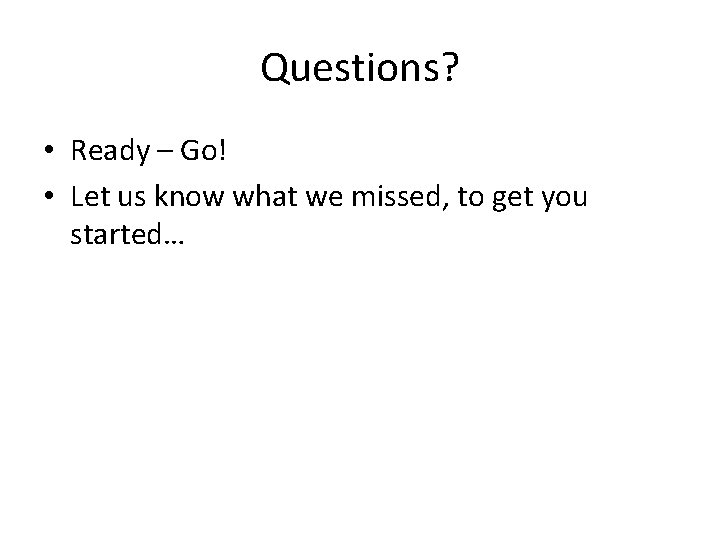 Questions?

• Ready – Go!
• Let us know what we missed, to get you started…